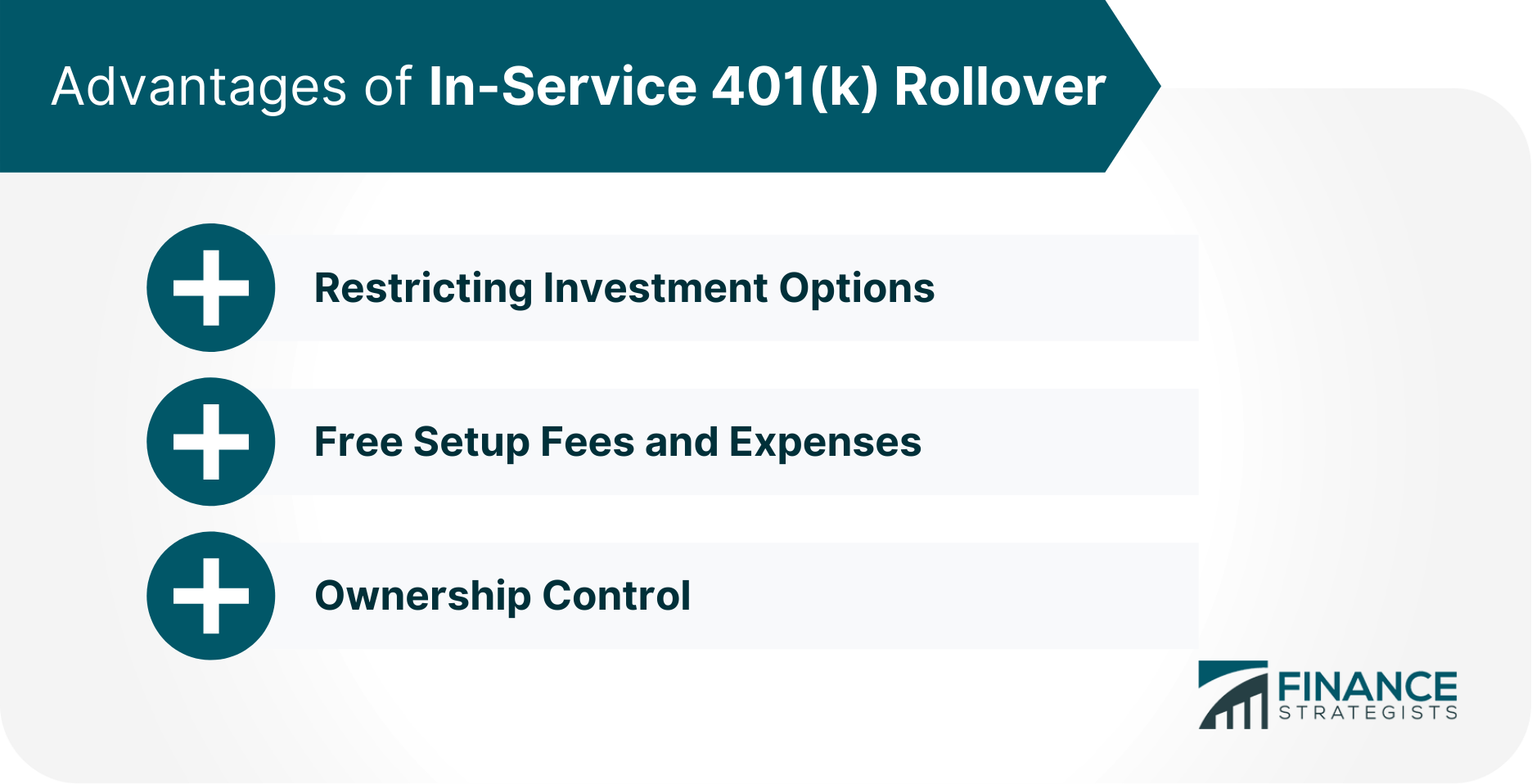 Advantages of In-Service 401(k) Rollover

Restricting Investment Options

Free Setup Fees and Expenses

Ownership Control

FINANCE STRATEGISTS